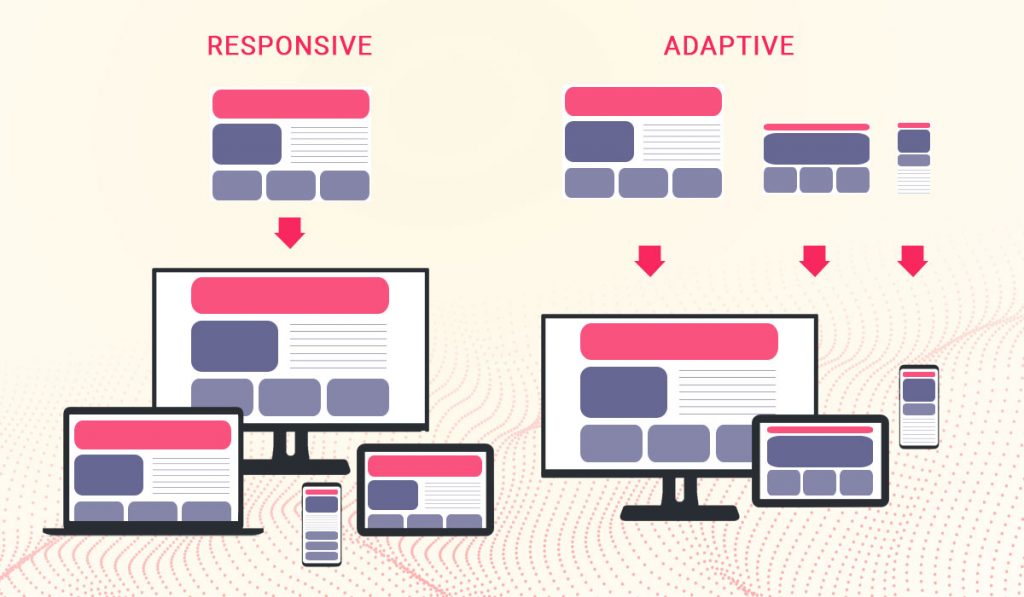 RESPONSIVE

ADAPTIVE